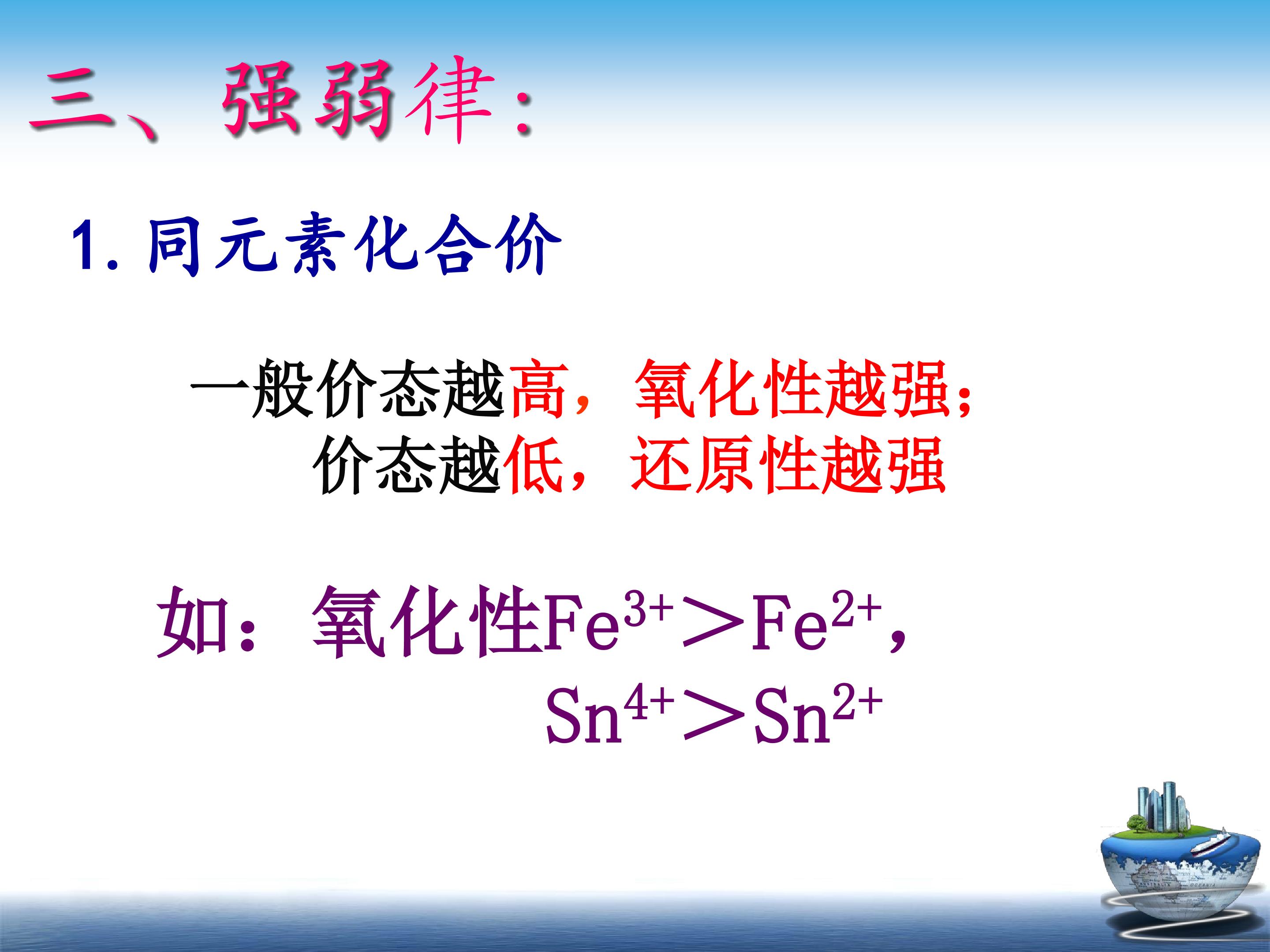 三、强弱律：

1. 同元素化合价

一般价态越高，氧化性越强；
价态越低，还原性越强

如：氧化性$Fe^{3+}>Fe^{2+}$，
$Sn^{4+}>Sn^{2+}$